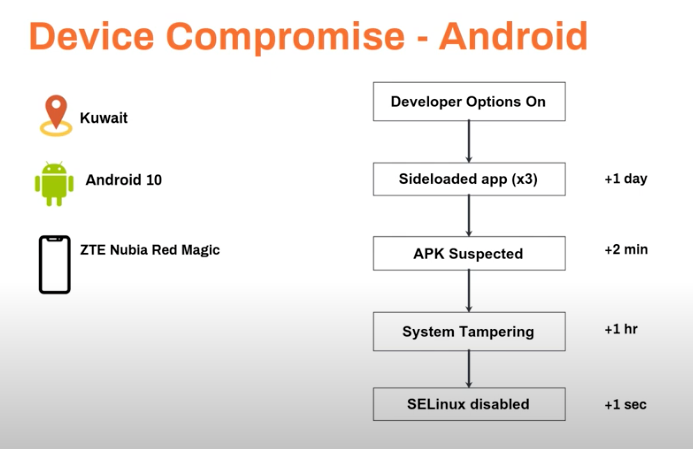 Device Compromise - Android

Kuwait

Android 10

ZTE Nubia Red Magic

Developer Options On

Sideloaded app (x3)

+1 day

APK Suspected

+2 min

System Tampering

+1 hr

SELinux disabled

+1 sec